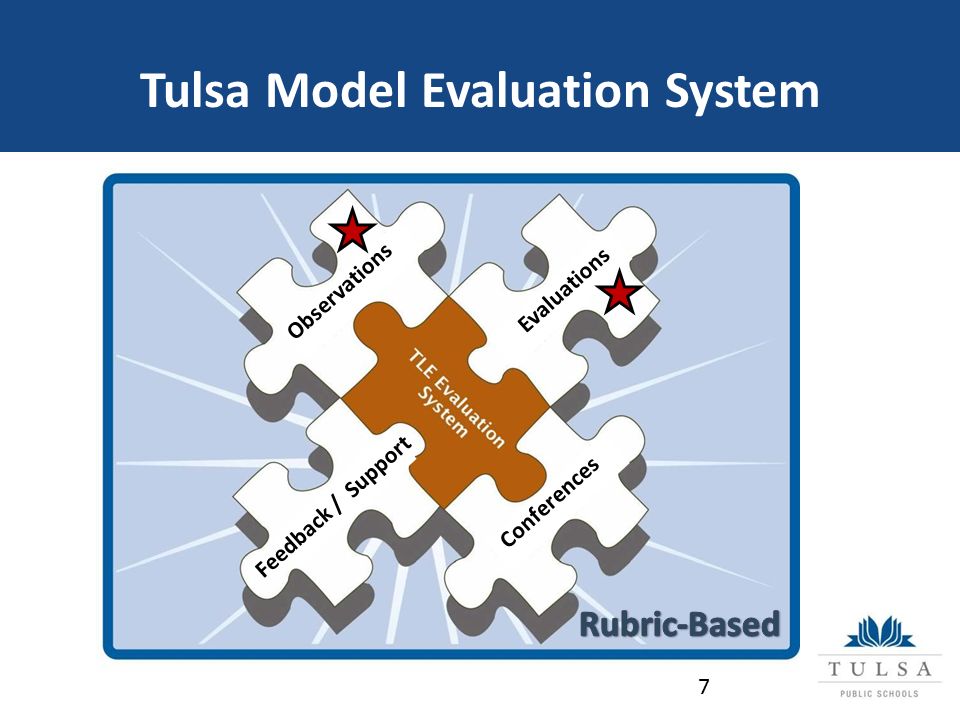 Tulsa Model Evaluation System

Observations

Evaluations

TLE Evaluation System

Feedback / Support

Conferences

Rubric-Based

7

TULSA
PUBLIC SCHOOLS